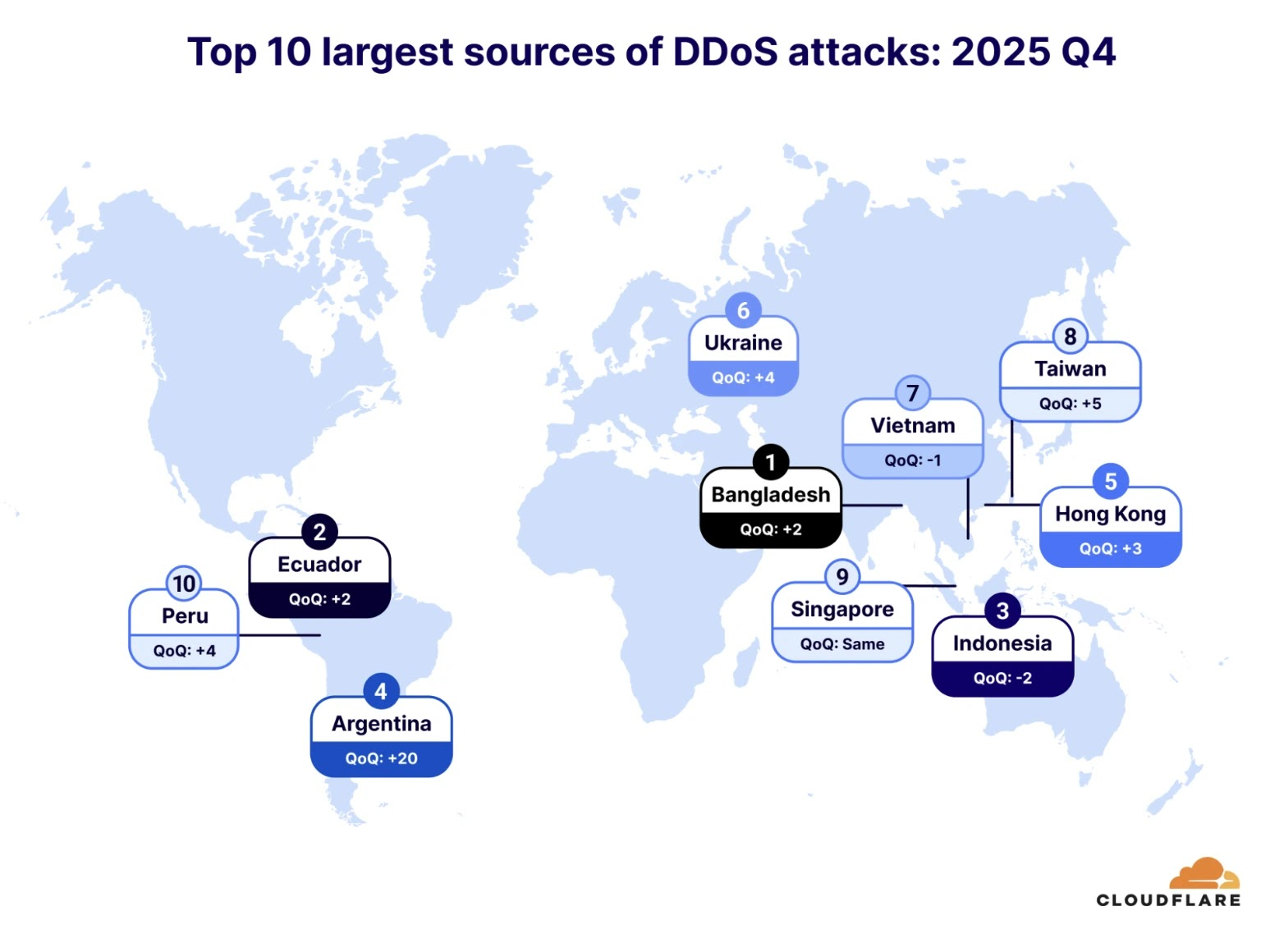 Top 10 largest sources of DDoS attacks: 2025 Q4

6
Ukraine
QoQ: +4

8
Taiwan
QoQ: +5

7
Vietnam
QoQ: -1

1
Bangladesh
QoQ: +2

5
Hong Kong
QoQ: +3

2
Ecuador
QoQ: +2

10
Peru
QoQ: +4

9
Singapore
QoQ: Same

3
Indonesia
QoQ: -2

4
Argentina
QoQ: +20

CLOUDFLARE